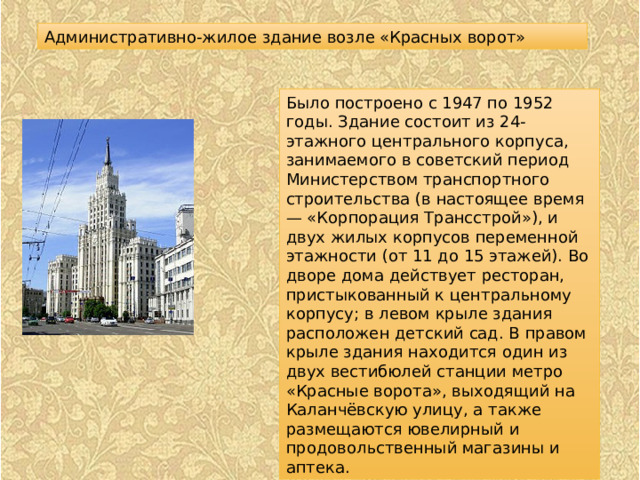 Административно-жилое здание возле «Красных ворот»

Было построено с 1947 по 1952 годы. Здание состоит из 24-этажного центрального корпуса, занимаемого в советский период Министерством транспортного строительства (в настоящее время — «Корпорация Трансстрой»), и двух жилых корпусов переменной этажности (от 11 до 15 этажей). Во дворе дома действует ресторан, пристыкованный к центральному корпусу; в левом крыле здания расположен детский сад. В правом крыле здания находится один из двух вестибюлей станции метро «Красные ворота», выходящий на Каланчёвскую улицу, а также размещаются ювелирный и продовольственный магазины и аптека.